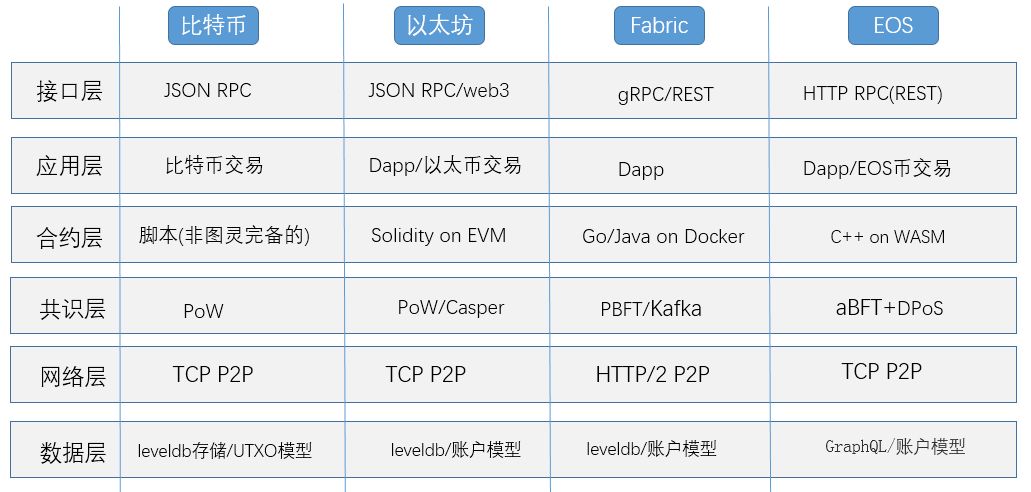 |  | 比特币 | 以太坊 | Fabric | EOS |
|---|---|---|---|---|
| 接口层 | JSON RPC | JSON RPC/web3 | gRPC/REST | HTTP RPC(REST) |
| 应用层 | 比特币交易 | Dapp/以太币交易 | Dapp | Dapp/EOS币交易 |
| 合约层 | 脚本(非图灵完备的) | Solidity on EVM | Go/Java on Docker | C++ on WASM |
| 共识层 | PoW | PoW/Casper | PBFT/Kafka | aBFT+DPoS |
| 网络层 | TCP P2P | TCP P2P | HTTP/2 P2P | TCP P2P |
| 数据层 | leveldb存储/UTXO模型 | leveldb/账户模型 | leveldb/账户模型 | GraphQL/账户模型 |